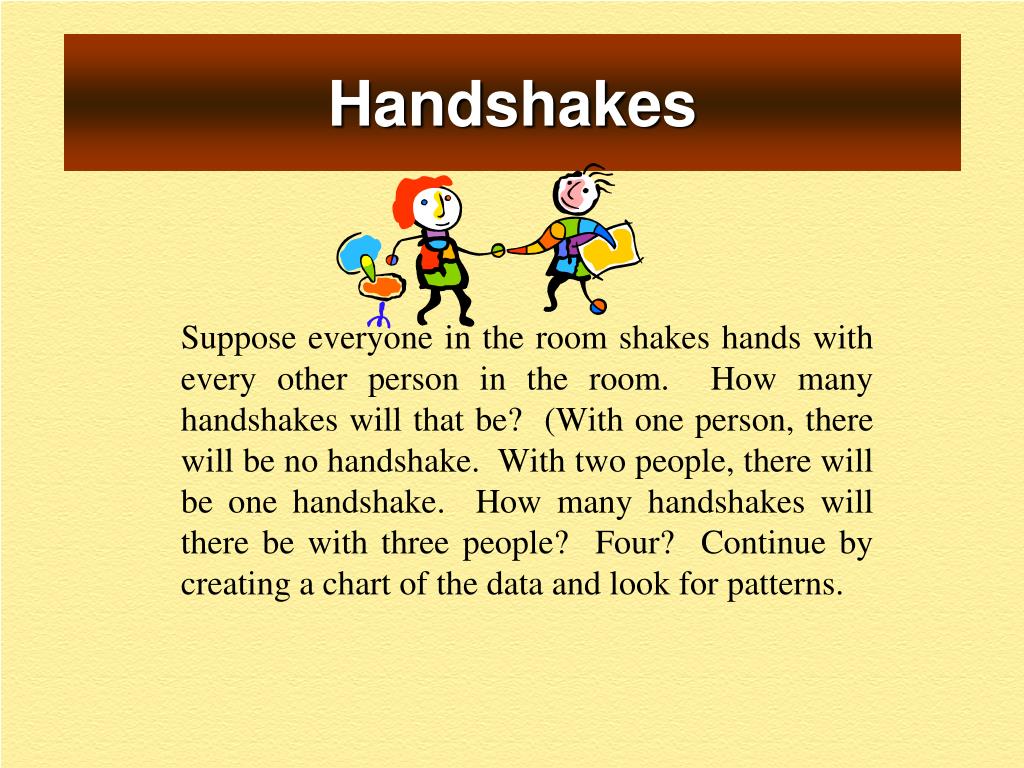 Handshakes

Suppose everyone in the room shakes hands with every other person in the room. How many handshakes will that be? (With one person, there will be no handshake. With two people, there will be one handshake. How many handshakes will there be with three people? Four? Continue by creating a chart of the data and look for patterns.